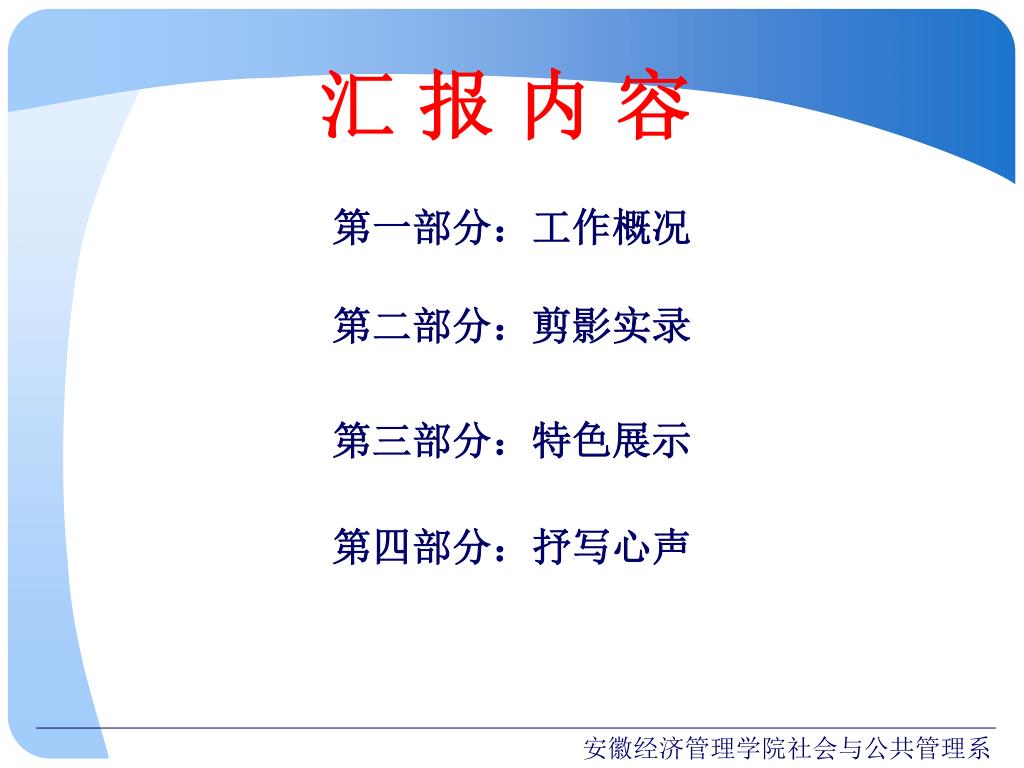 汇 报 内 容

第一部分：工作概况

第二部分：剪影实录

第三部分：特色展示

第四部分：抒写心声

安徽经济管理学院社会与公共管理系